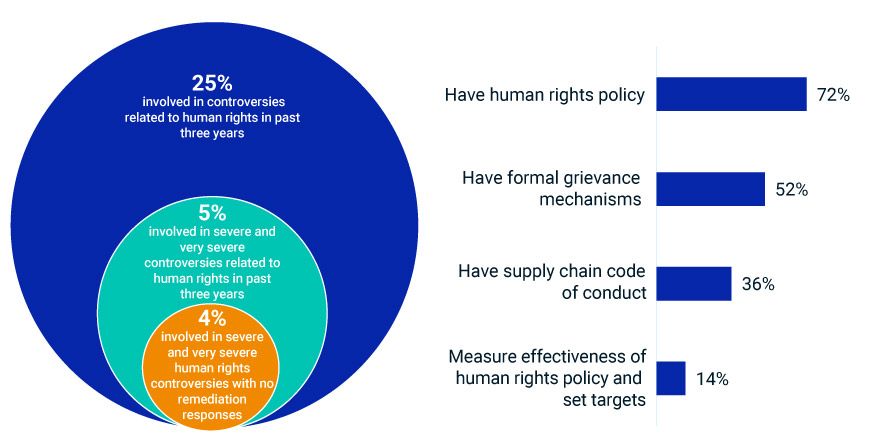 25%
involved in controversies related to human rights in past three years

5%
involved in severe and very severe controversies related to human rights in past three years

4%
involved in severe and very severe human rights controversies with no remediation responses

Have human rights policy 72%

Have formal grievance mechanisms 52%

Have supply chain code of conduct 36%

Measure effectiveness of human rights policy and set targets 14%